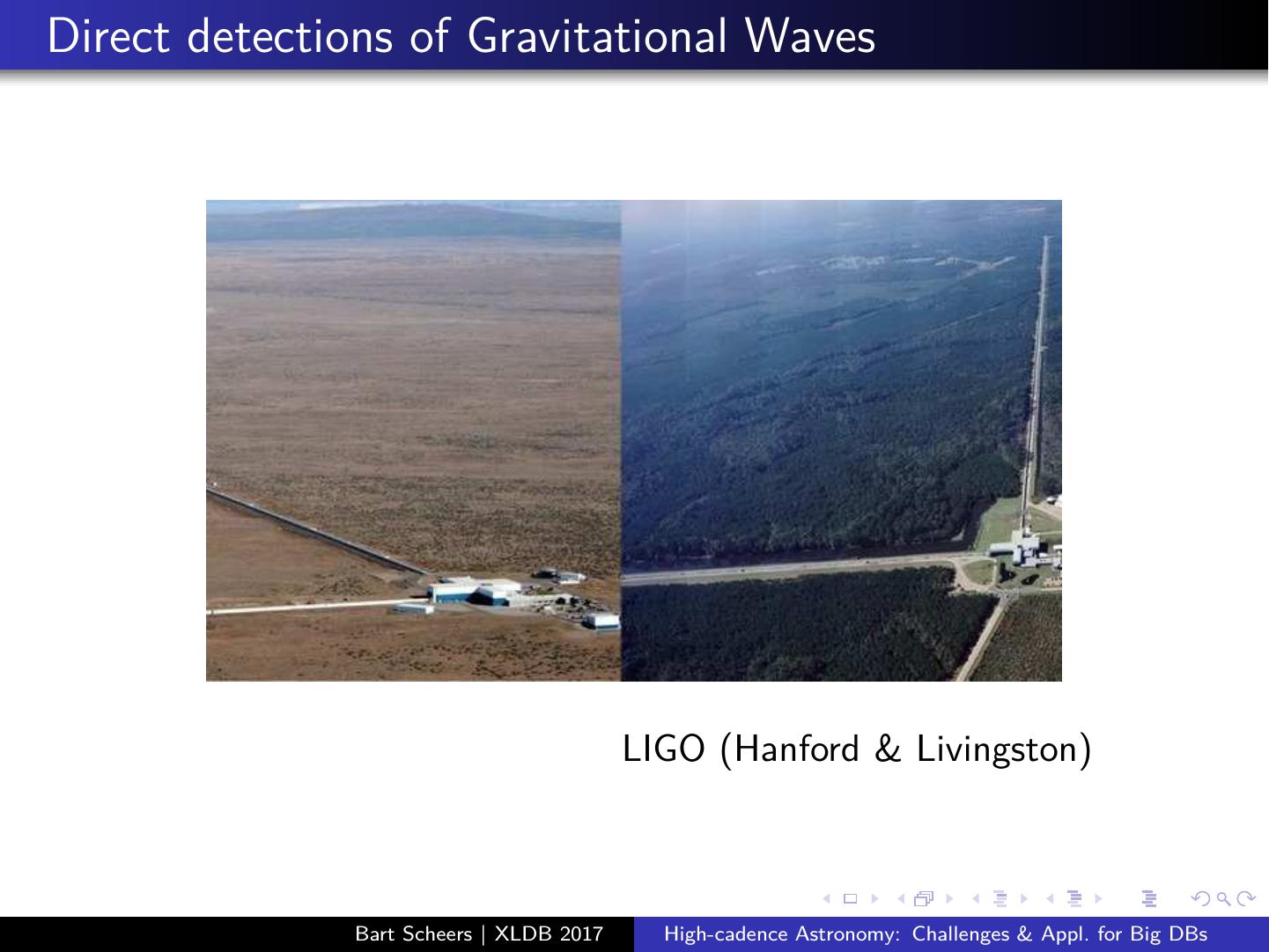 Direct detections of Gravitational Waves

LIGO (Hanford & Livingston)

Bart Scheers | XLDB 2017

High-cadence Astronomy: Challenges & Appl. for Big DBs